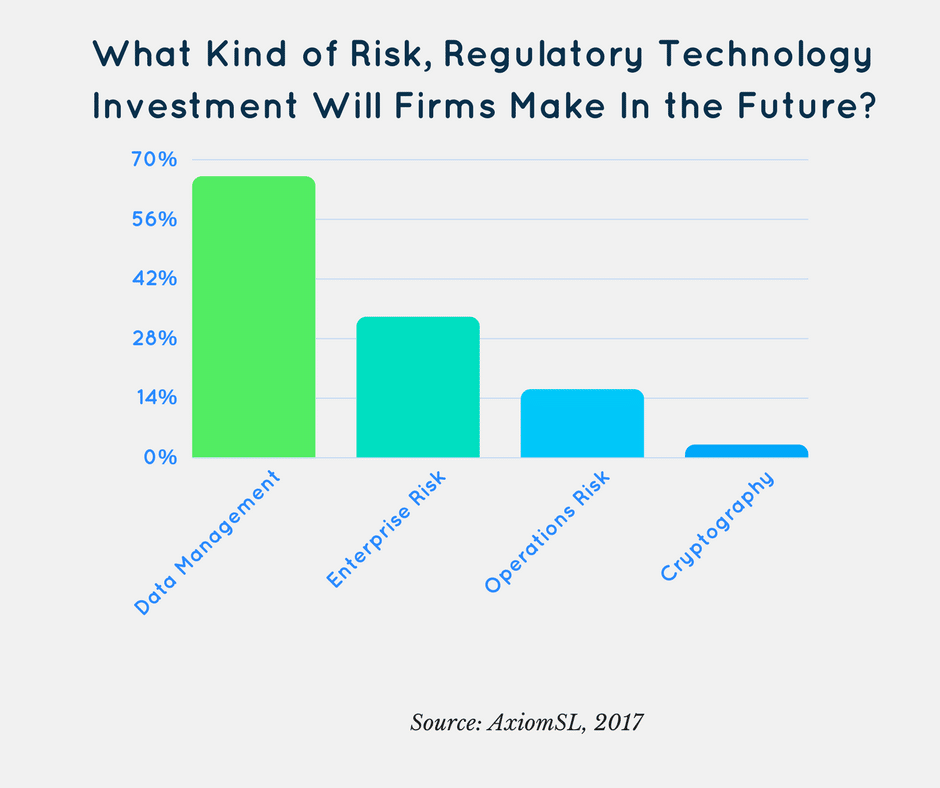 What Kind of Risk, Regulatory Technology Investment Will Firms Make In the Future?

70%
56%
42%
28%
14%
0%

Data Management
Enterprise Risk
Operations Risk
Cryptography

Source: AxiomSL, 2017